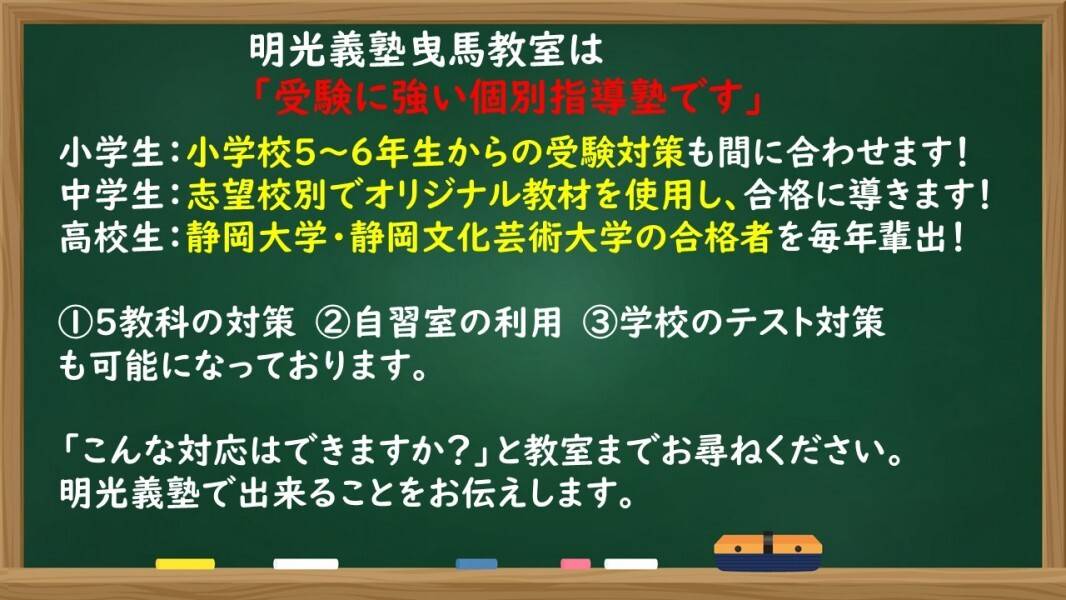 明光義塾曳馬教室は
「受験に強い個別指導塾です」

小学生：小学校5～6年生からの受験対策も間に合わせます！
中学生：志望校別でオリジナル教材を使用し、合格に導きます！
高校生：静岡大学・静岡文化芸術大学の合格者を毎年輩出！

①5教科の対策 ②自習室の利用 ③学校のテスト対策
も可能になっております。

「こんな対応はできますか？」と教室までお尋ねください。
明光義塾で出来ることをお伝えします。